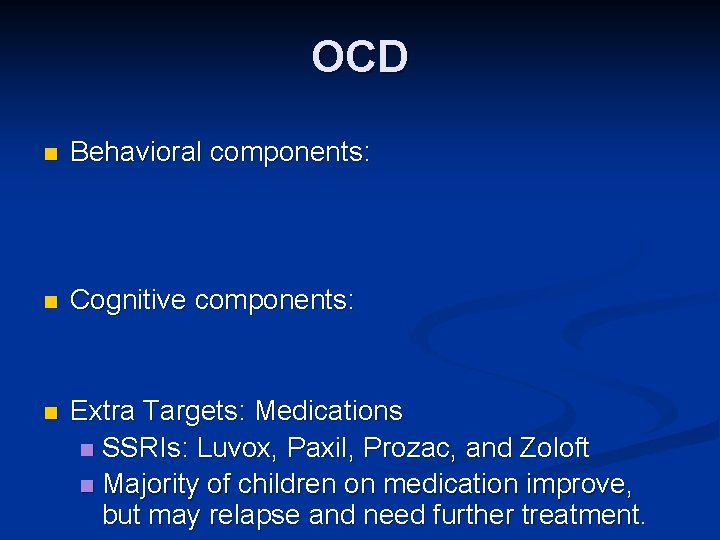 OCD

Behavioral components:

Cognitive components:

Extra Targets: Medications

SSRIs: Luvox, Paxil, Prozac, and Zoloft

Majority of children on medication improve, but may relapse and need further treatment.